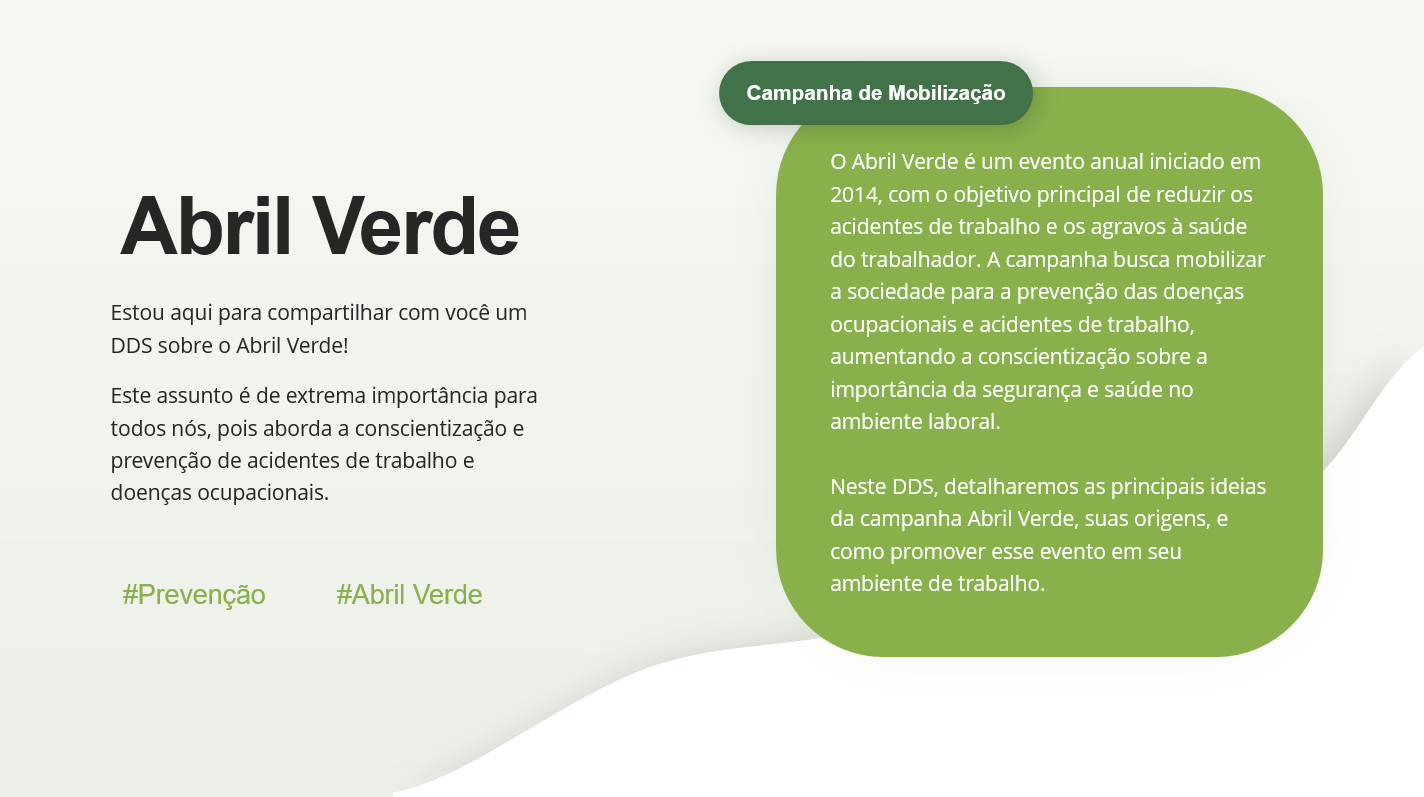 Abril Verde

Estou aqui para compartilhar com você um DDS sobre o Abril Verde!

Este assunto é de extrema importância para todos nós, pois aborda a conscientização e prevenção de acidentes de trabalho e doenças ocupacionais.

#Prevenção #Abril Verde

Campanha de Mobilização

O Abril Verde é um evento anual iniciado em 2014, com o objetivo principal de reduzir os acidentes de trabalho e os agravos à saúde do trabalhador. A campanha busca mobilizar a sociedade para a prevenção das doenças ocupacionais e acidentes de trabalho, aumentando a conscientização sobre a importância da segurança e saúde no ambiente laboral.

Neste DDS, detalharemos as principais ideias da campanha Abril Verde, suas origens, e como promover esse evento em seu ambiente de trabalho.